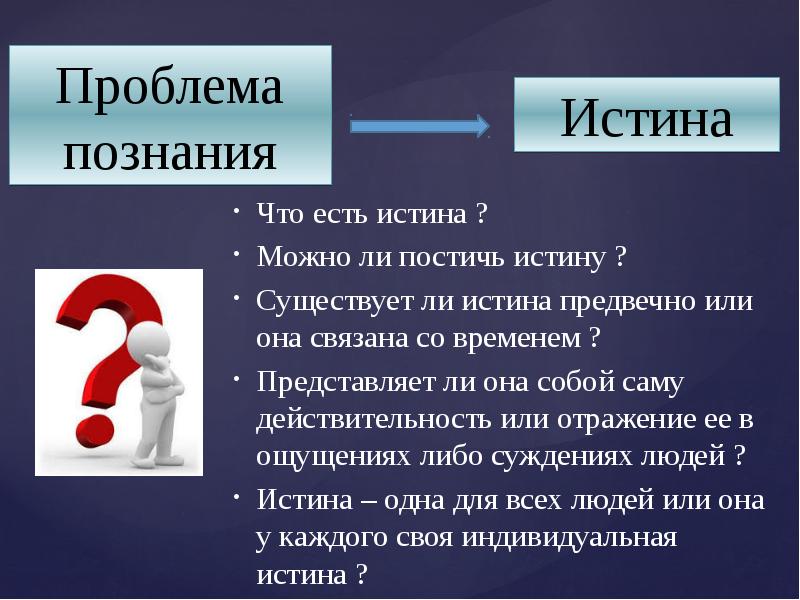 Проблема познания

Истина

• Что есть истина ?
• Можно ли постичь истину ?
• Существует ли истина предвечно или она связана со временем ?
• Представляет ли она собой саму действительность или отражение ее в ощущениях либо суждениях людей ?
• Истина – одна для всех людей или она у каждого своя индивидуальная истина ?